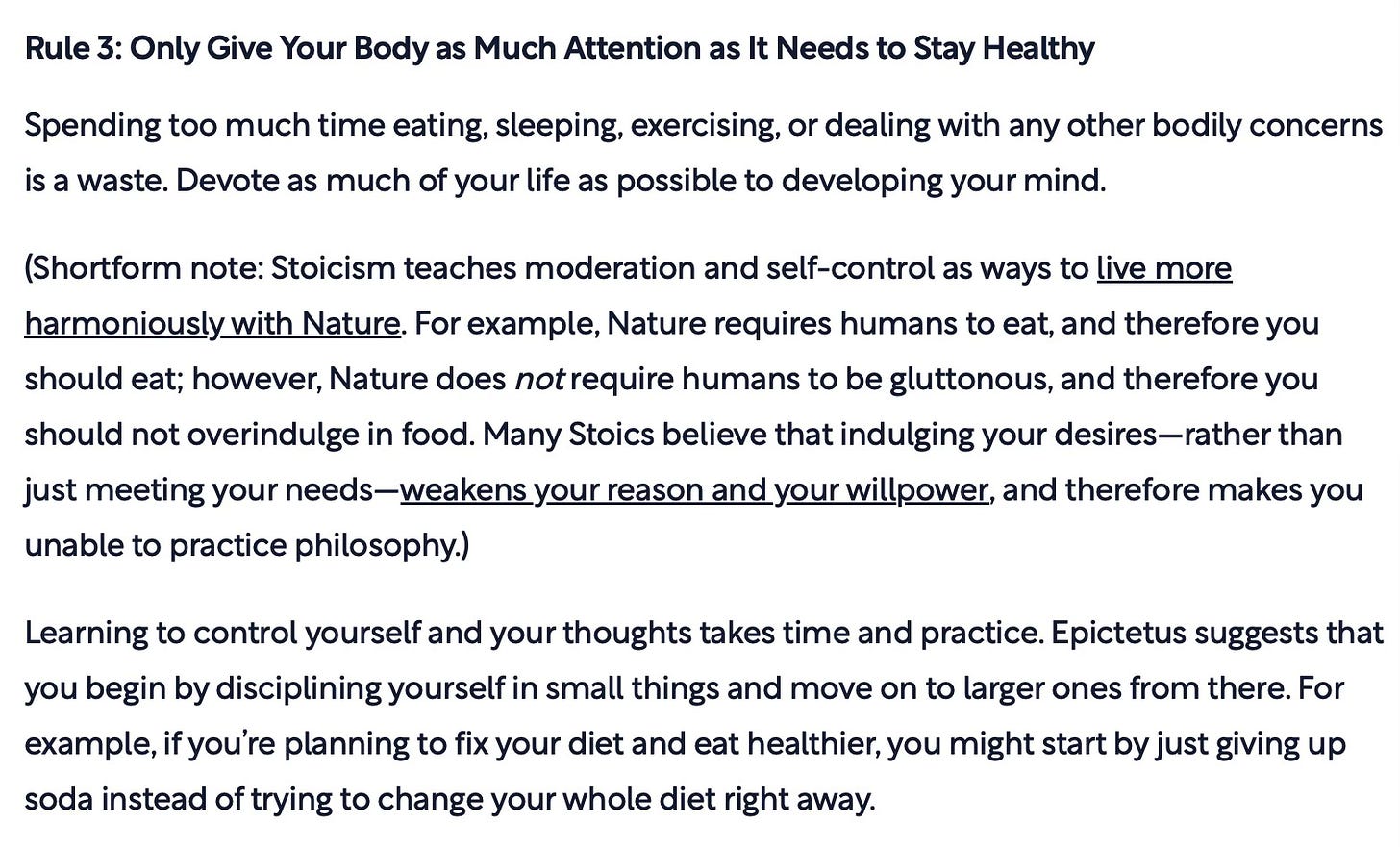 Rule 3: Only Give Your Body as Much Attention as It Needs to Stay Healthy

Spending too much time eating, sleeping, exercising, or dealing with any other bodily concerns is a waste. Devote as much of your life as possible to developing your mind.

(Shortform note: Stoicism teaches moderation and self-control as ways to live more harmoniously with Nature. For example, Nature requires humans to eat, and therefore you should eat; however, Nature does not require humans to be gluttonous, and therefore you should not overindulge in food. Many Stoics believe that indulging your desires—rather than just meeting your needs—weakens your reason and your willpower, and therefore makes you unable to practice philosophy.)

Learning to control yourself and your thoughts takes time and practice. Epictetus suggests that you begin by disciplining yourself in small things and move on to larger ones from there. For example, if you're planning to fix your diet and eat healthier, you might start by just giving up soda instead of trying to change your whole diet right away.